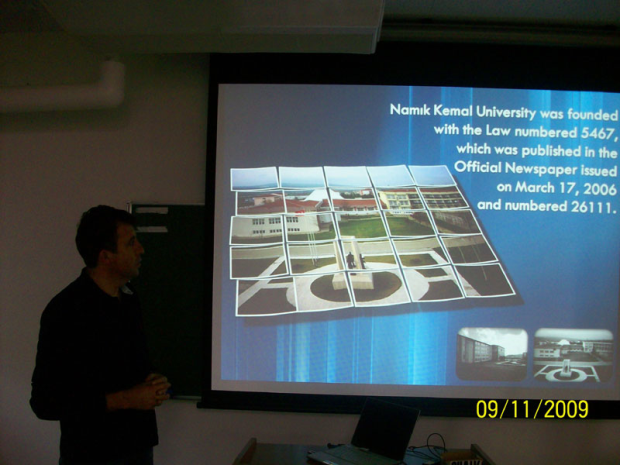 Namık Kemal University was founded with the Law numbered 5467, which was published in the Official Newspaper issued on March 17, 2006 and numbered 26111.

09/11/2009